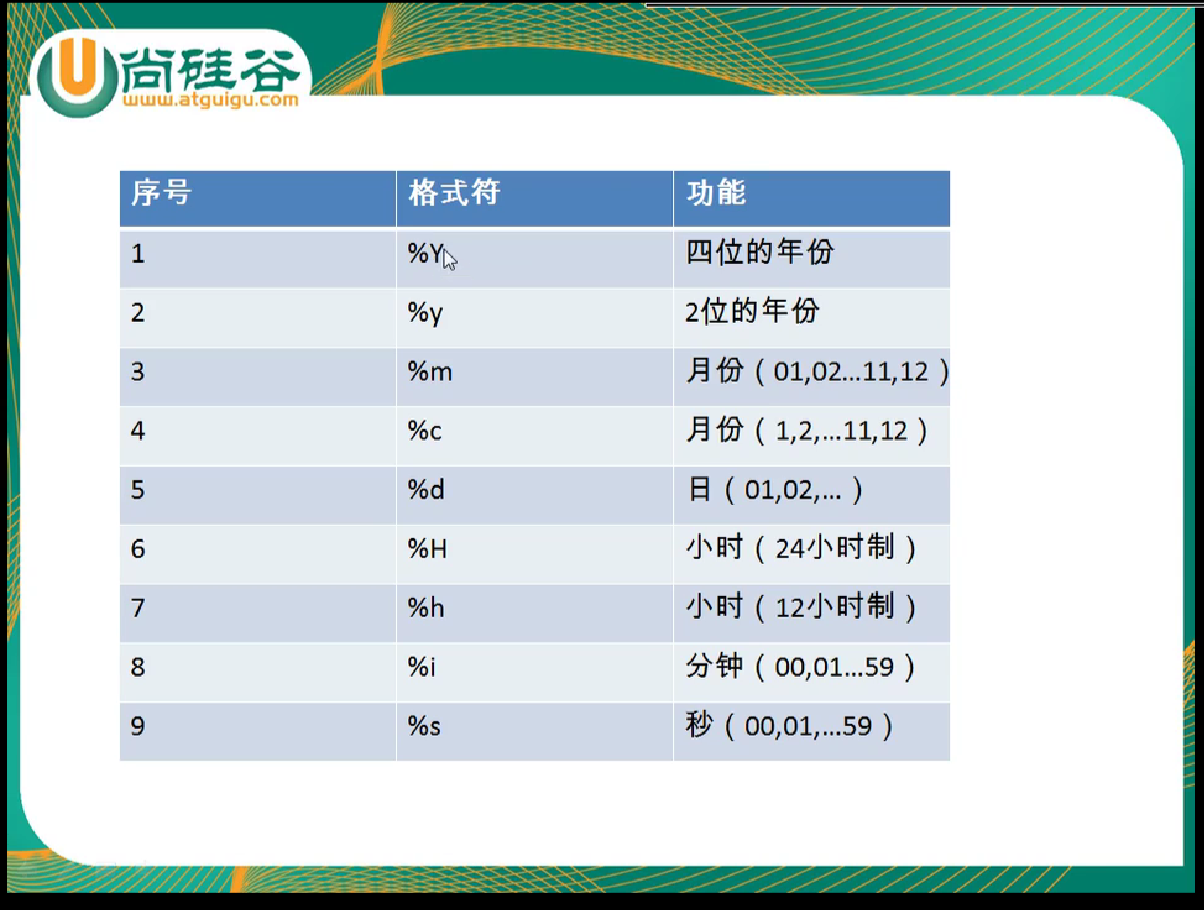 U尚硅谷
www.atguigu.com

| 序号 | 格式符 | 功能 |
|---|---|---|
| 1 | %Y | 四位的年份 |
| 2 | %y | 2位的年份 |
| 3 | %m | 月份（01,02...11,12） |
| 4 | %c | 月份（1,2,...11,12） |
| 5 | %d | 日（01,02,...） |
| 6 | %H | 小时（24小时制） |
| 7 | %h | 小时（12小时制） |
| 8 | %i | 分钟（00,01...59） |
| 9 | %s | 秒（00,01,...59） |